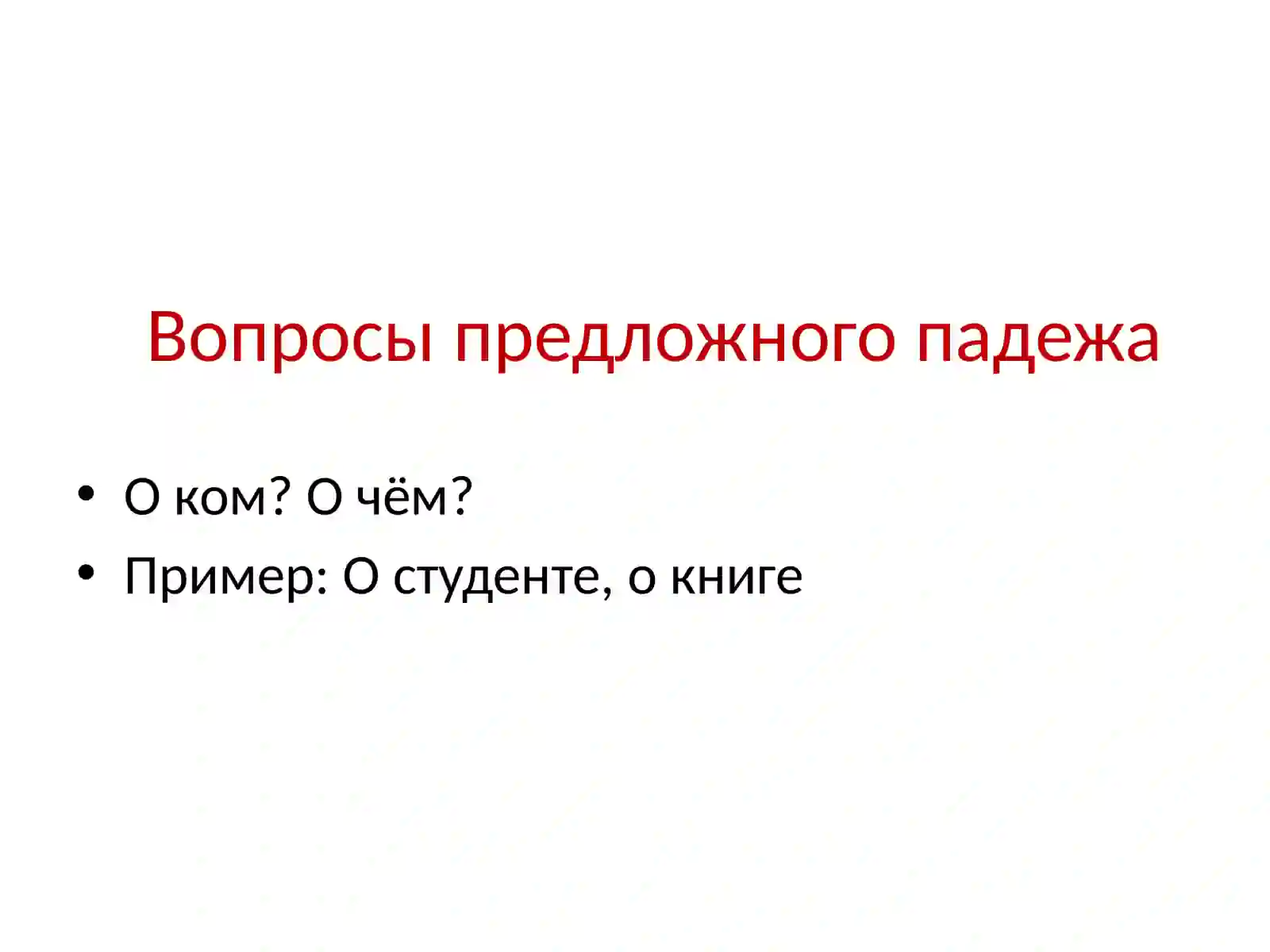 Вопросы предложного падежа

• О ком? О чём?
• Пример: О студенте, о книге